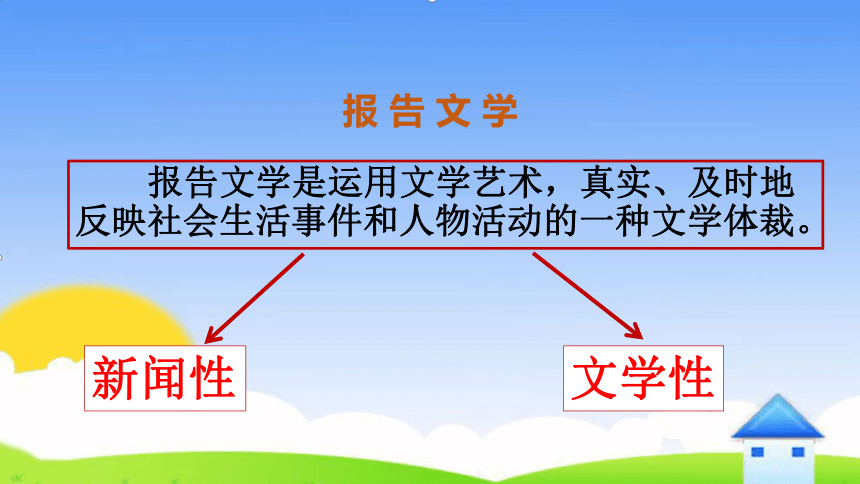 报告文学

报告文学是运用文学艺术，真实、及时地反映社会生活事件和人物活动的一种文学体裁。

新闻性

文学性